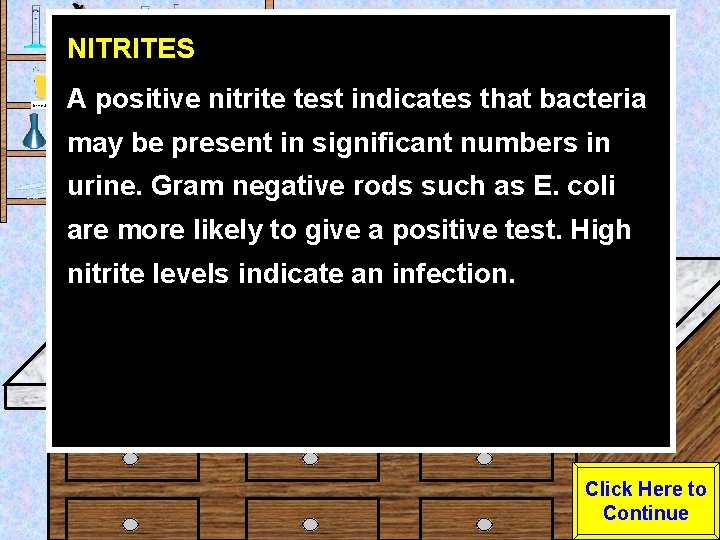 NITRITES

A positive nitrite test indicates that bacteria may be present in significant numbers in urine. Gram negative rods such as E. coli are more likely to give a positive test. High nitrite levels indicate an infection.

Click Here to Continue